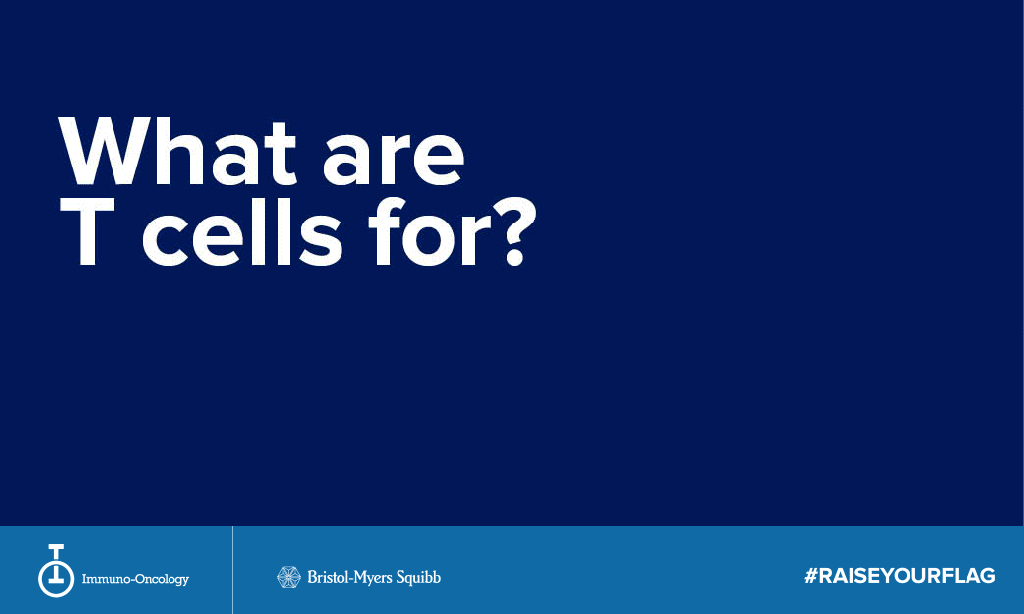 What are T cells for?

Immuno-Oncology

Bristol-Myers Squibb

#RAISEYOURFLAG